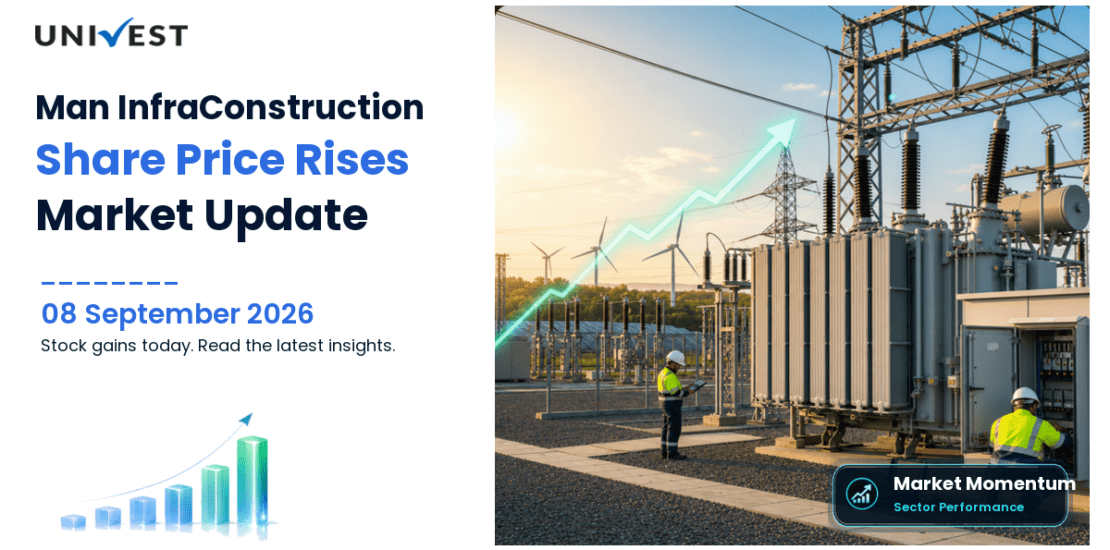 UNIVEST

Man InfraConstruction
Share Price Rises
Market Update

08 September 2026
Stock gains today. Read the latest insights.

Market Momentum
Sector Performance